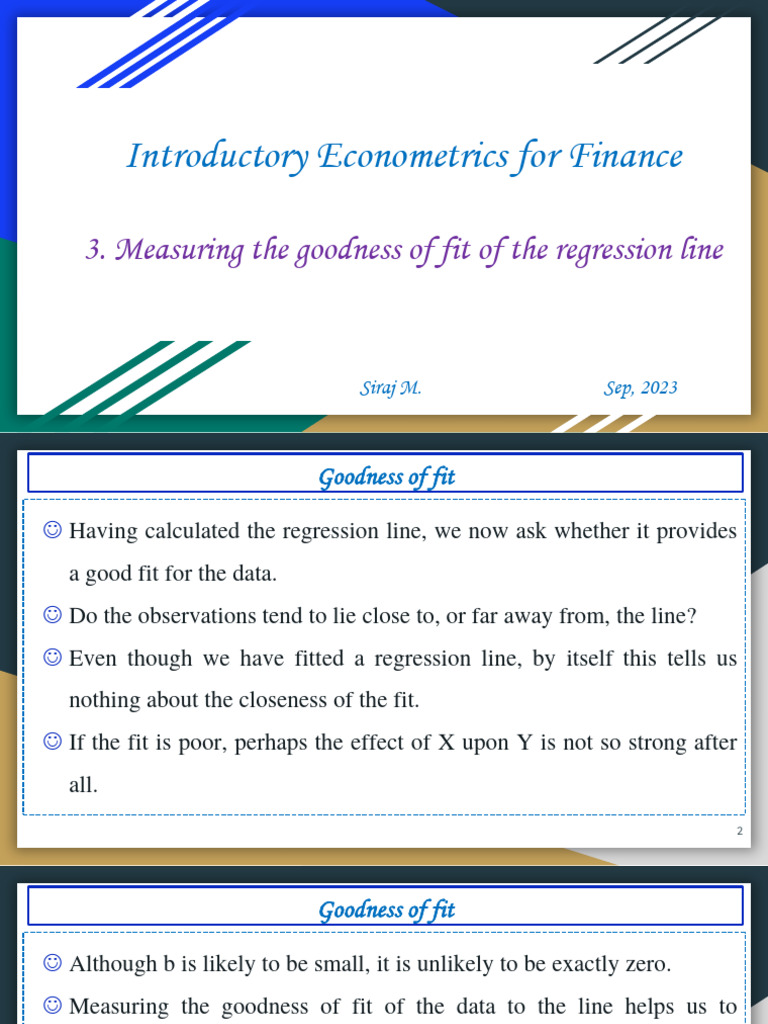 Introductory Econometrics for Finance

3. Measuring the goodness of fit of the regression line

Siraj M.

Sep, 2023

Goodness of fit

☺ Having calculated the regression line, we now ask whether it provides a good fit for the data.

☺ Do the observations tend to lie close to, or far away from, the line?

☺ Even though we have fitted a regression line, by itself this tells us nothing about the closeness of the fit.

☺ If the fit is poor, perhaps the effect of X upon Y is not so strong after all.

2

Goodness of fit

☺ Although b is likely to be small, it is unlikely to be exactly zero.

☺ Measuring the goodness of fit of the data to the line helps us to